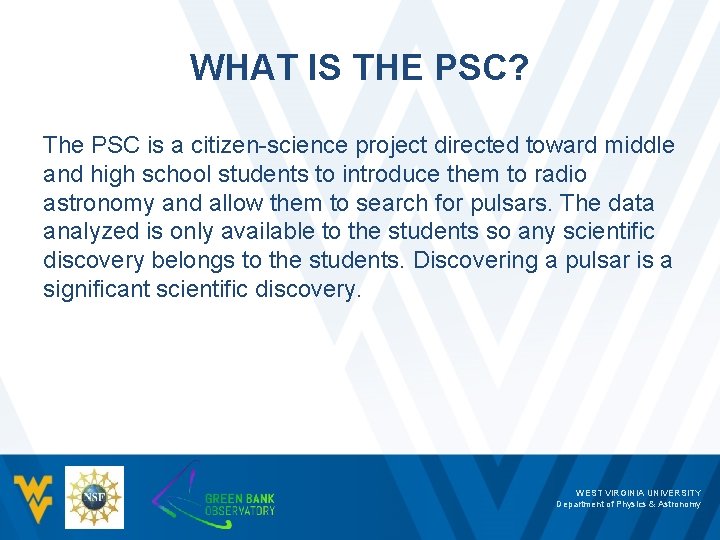 WHAT IS THE PSC?

The PSC is a citizen-science project directed toward middle and high school students to introduce them to radio astronomy and allow them to search for pulsars. The data analyzed is only available to the students so any scientific discovery belongs to the students. Discovering a pulsar is a significant scientific discovery.

NSF

GREEN BANK OBSERVATORY

WEST VIRGINIA UNIVERSITY
Department of Physics & Astronomy